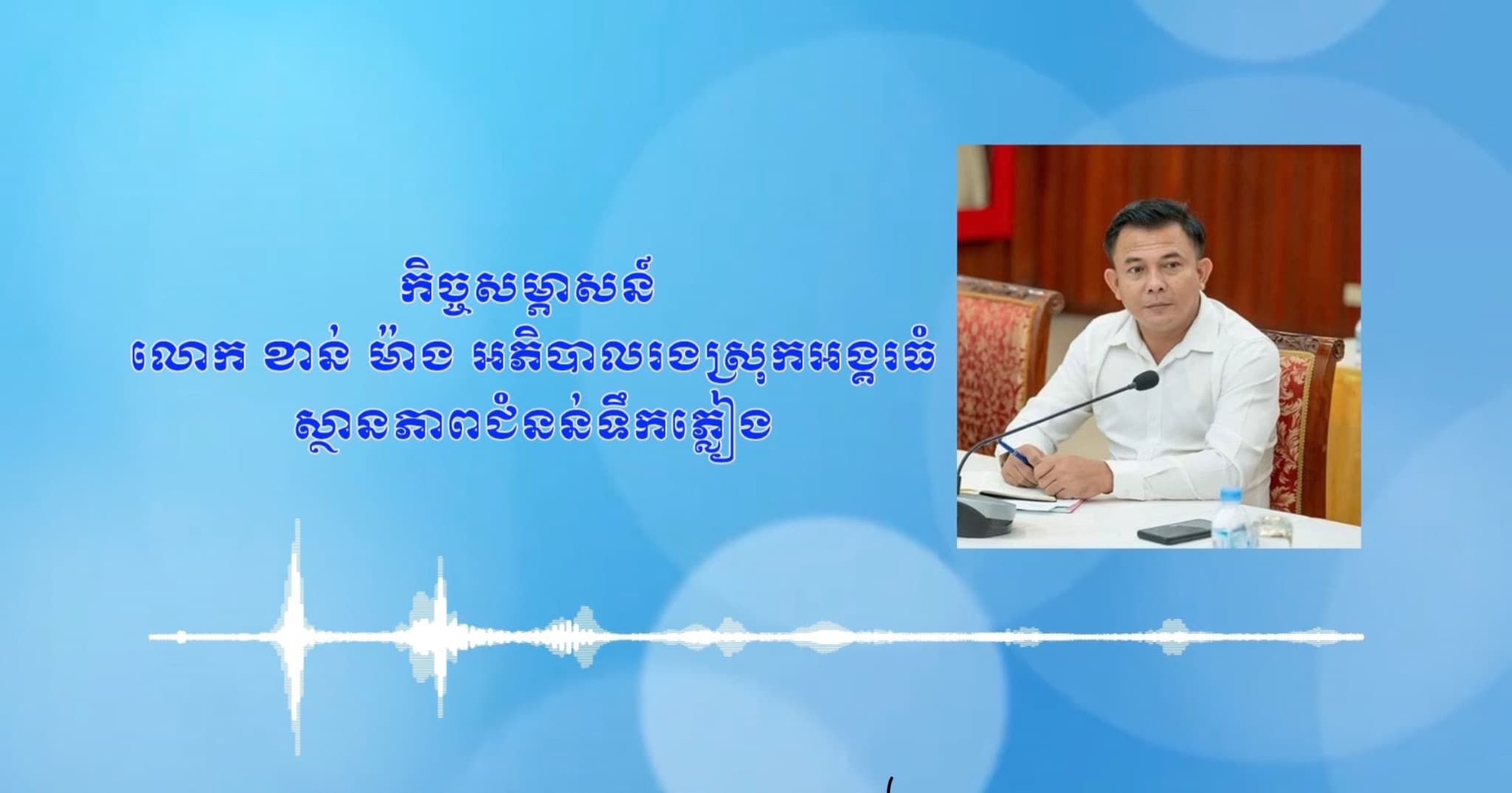 កិច្ចសម្ភាសន៍
លោក ខាន់ ម៉ាង អភិបាលរងស្រុកអង្គរធំ
ស្ថានភាពជំនន់ទឹកភ្លៀង